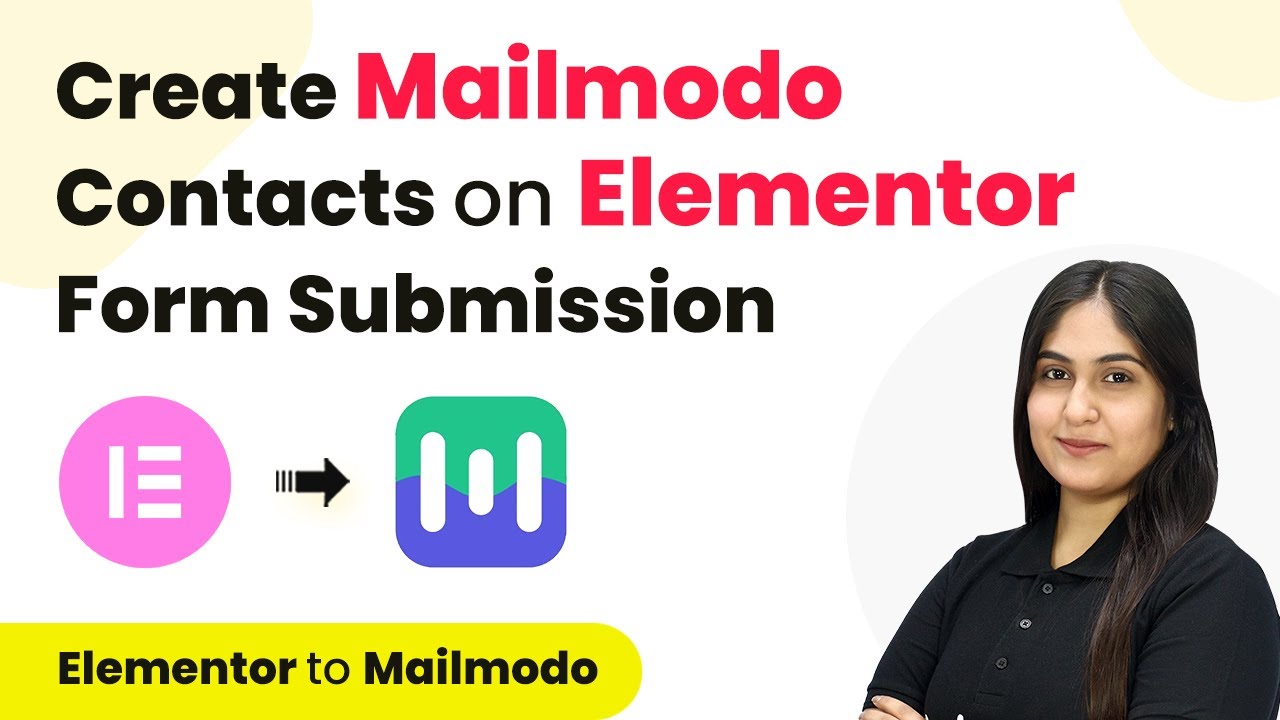 Create Mailmodo Contacts on Elementor Form Submission

Elementor to Mailmodo